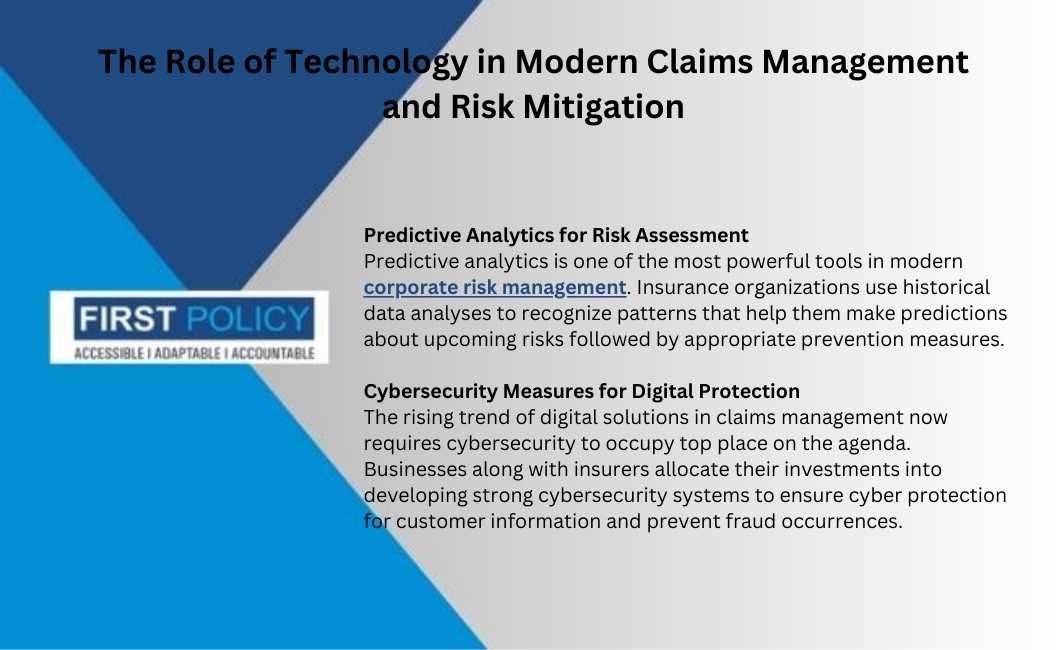 The Role of Technology in Modern Claims Management and Risk Mitigation

FIRST POLICY
ACCESSIBLE I ADAPTABLE I ACCOUNTABLE

Predictive Analytics for Risk Assessment
Predictive analytics is one of the most powerful tools in modern corporate risk management. Insurance organizations use historical data analyses to recognize patterns that help them make predictions about upcoming risks followed by appropriate prevention measures.

Cybersecurity Measures for Digital Protection
The rising trend of digital solutions in claims management now requires cybersecurity to occupy top place on the agenda. Businesses along with insurers allocate their investments into developing strong cybersecurity systems to ensure cyber protection for customer information and prevent fraud occurrences.